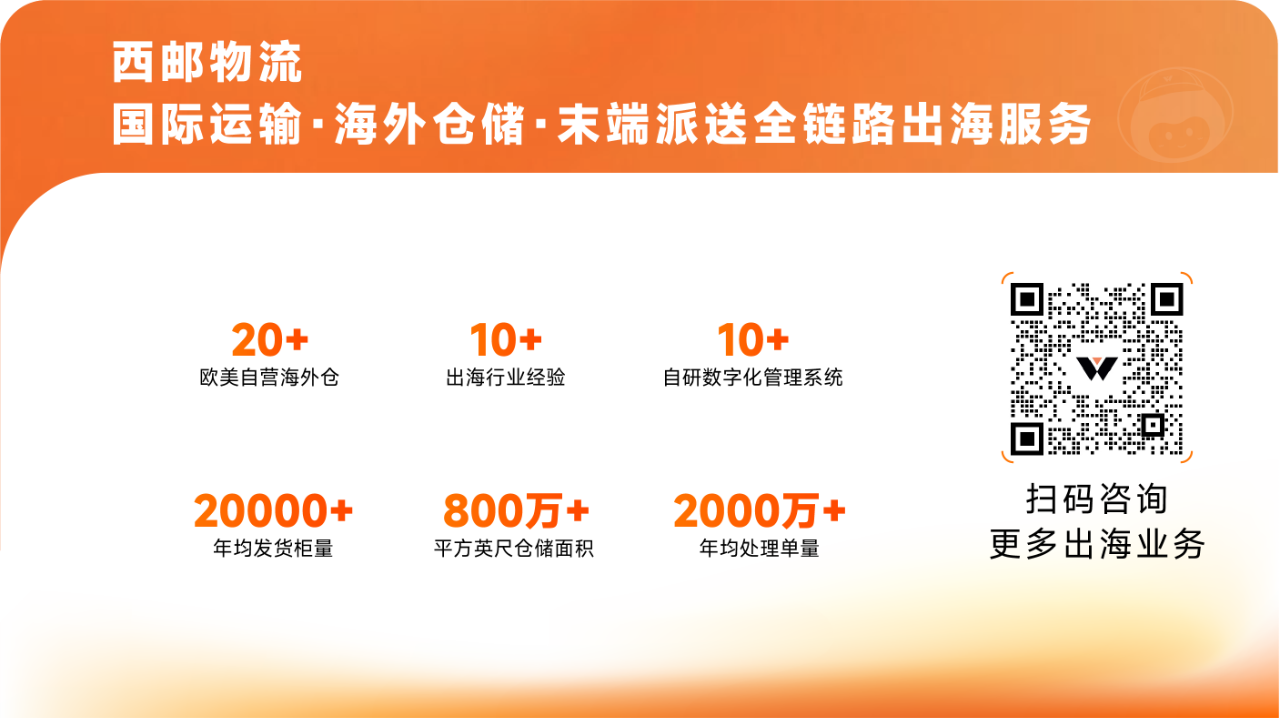 西邮物流
国际运输·海外仓储·末端派送全链路出海服务

20+
欧美自营海外仓

10+
出海行业经验

10+
自研数字化管理系统

20000+
年均发货柜量

800万+
平方英尺仓储面积

2000万+
年均处理单量

扫码咨询
更多出海业务